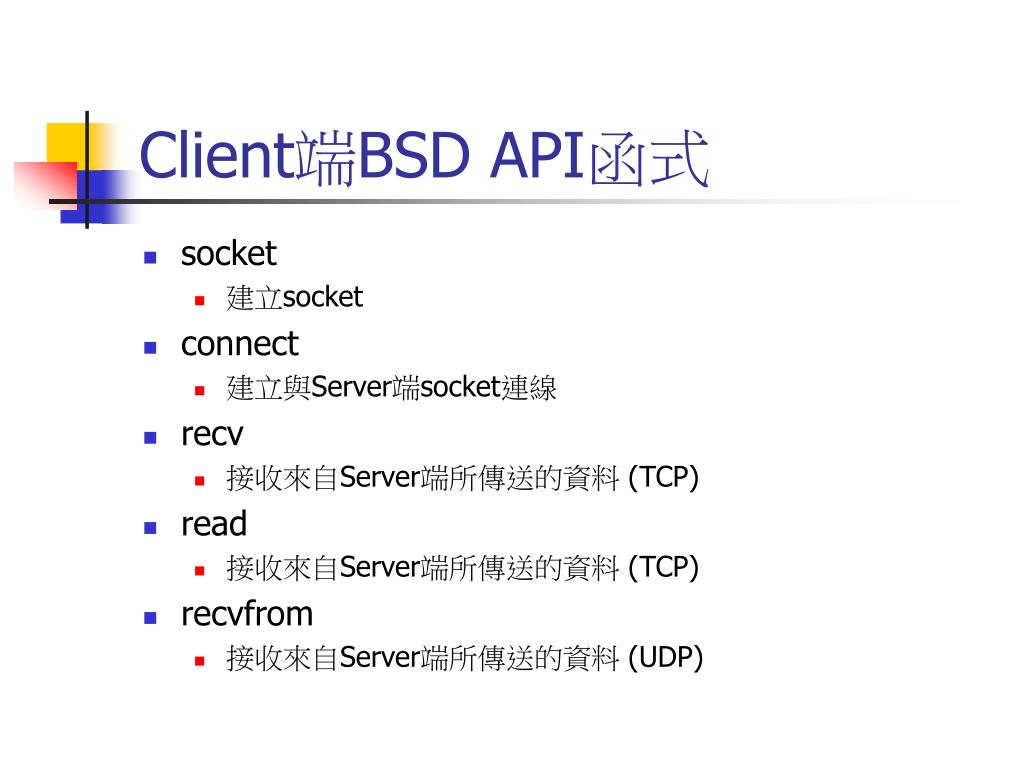 Client端BSD API函式

- socket
  - 建立socket
- connect
  - 建立與Server端socket連線
- recv
  - 接收來自Server端所傳送的資料 (TCP)
- read
  - 接收來自Server端所傳送的資料 (TCP)
- recvfrom
  - 接收來自Server端所傳送的資料 (UDP)